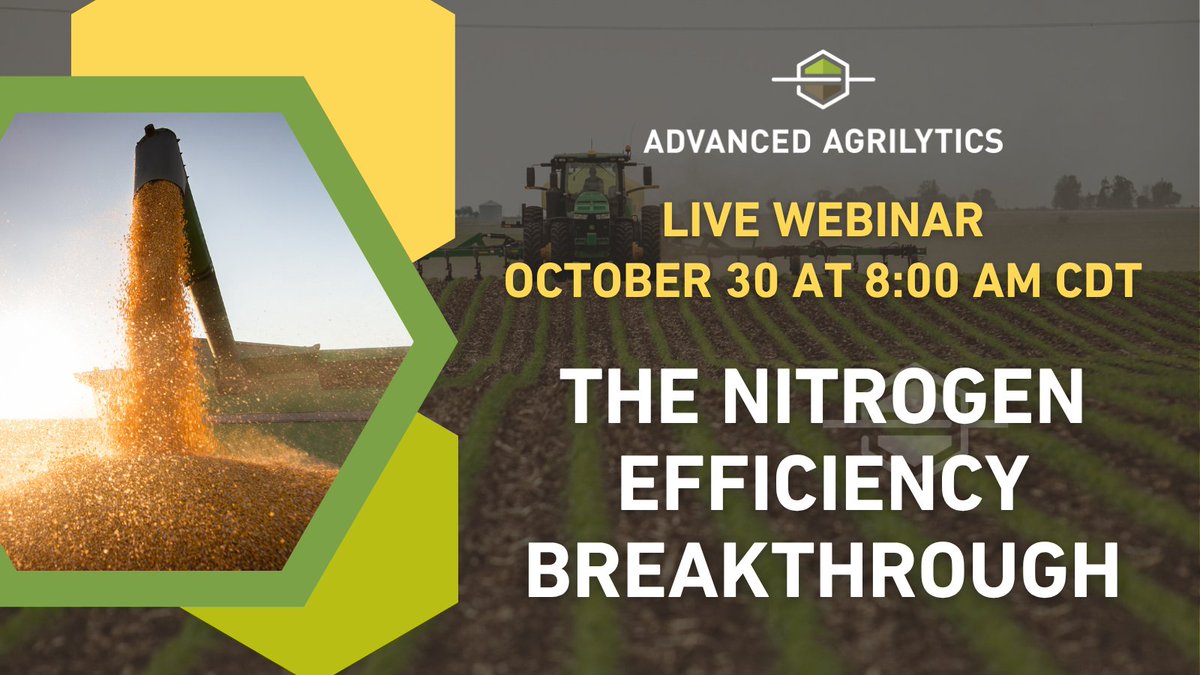 ADVANCED AGRILYTICS

LIVE WEBINAR
OCTOBER 30 AT 8:00 AM CDT

THE NITROGEN EFFICIENCY BREAKTHROUGH